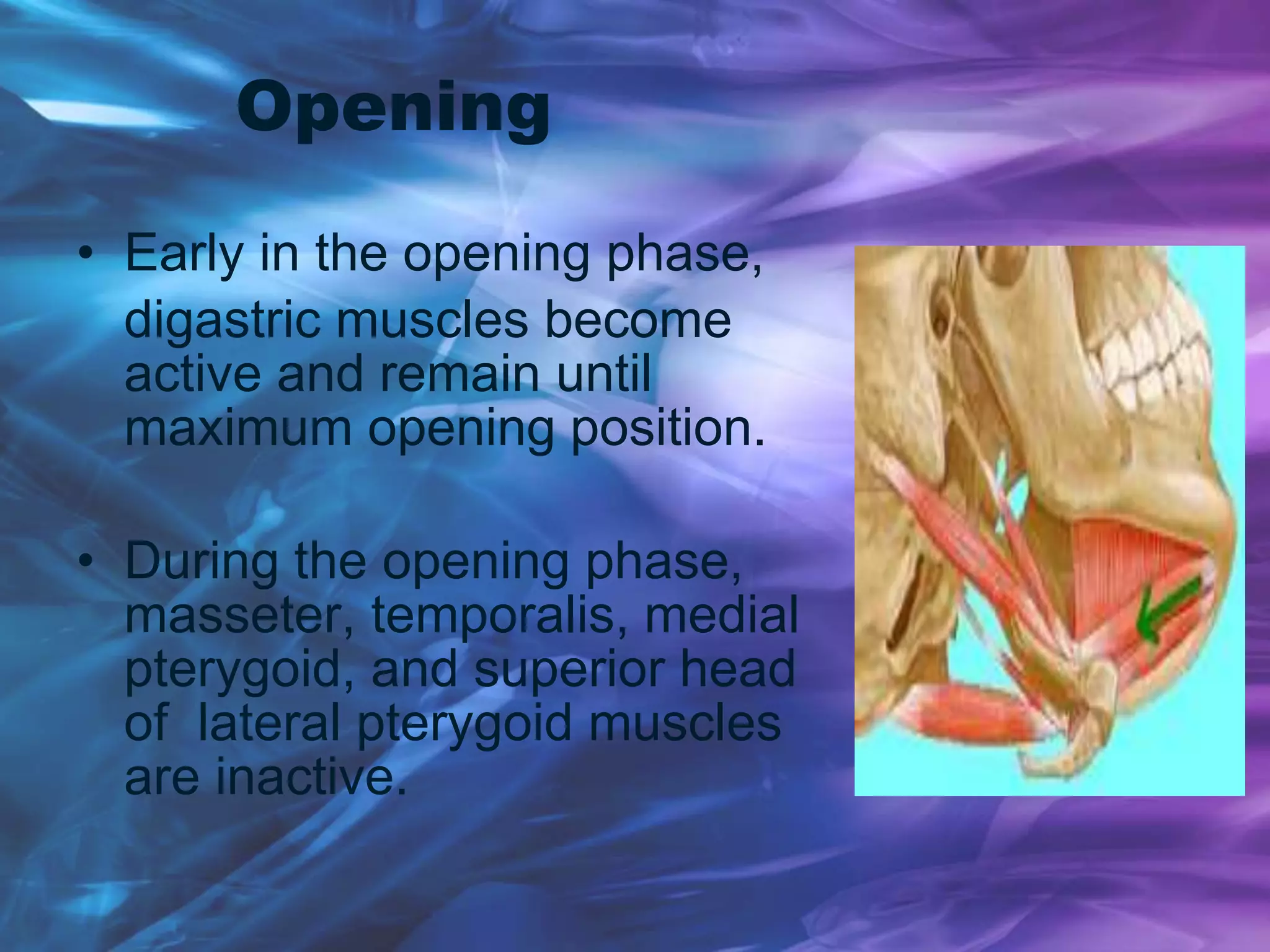 Opening

• Early in the opening phase, digastric muscles become active and remain until maximum opening position.

• During the opening phase, masseter, temporalis, medial pterygoid, and superior head of lateral pterygoid muscles are inactive.